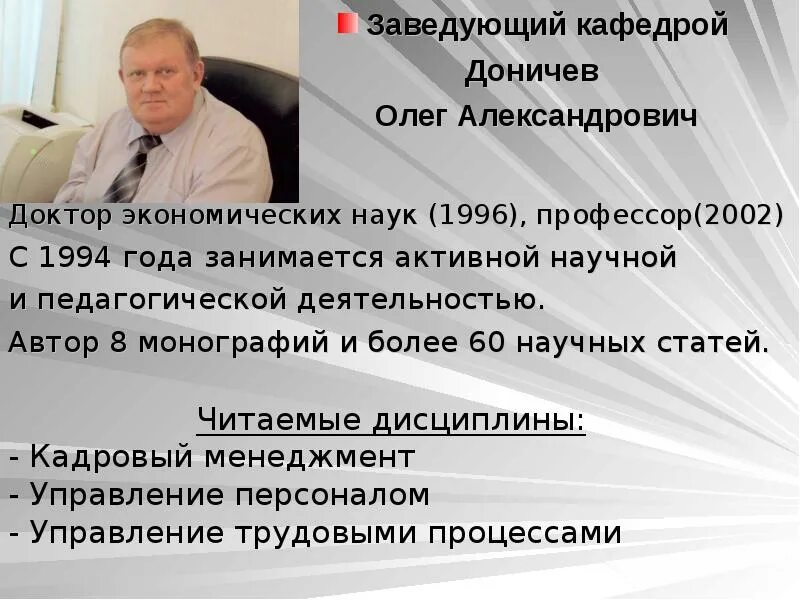 Заведующий кафедрой
Доничев
Олег Александрович

Доктор экономических наук (1996), профессор(2002)
С 1994 года занимается активной научной и педагогической деятельностью.
Автор 8 монографий и более 60 научных статей.

Читаемые дисциплины:
- Кадровый менеджмент
- Управление персоналом
- Управление трудовыми процессами